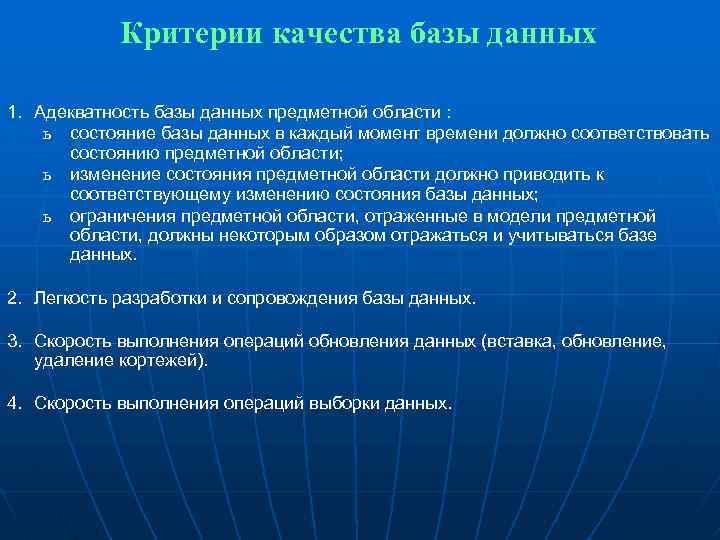 Критерии качества базы данных

1. Адекватность базы данных предметной области :
ъ состояние базы данных в каждый момент времени должно соответствовать состоянию предметной области;
ъ изменение состояния предметной области должно приводить к соответствующему изменению состояния базы данных;
ъ ограничения предметной области, отраженные в модели предметной области, должны некоторым образом отражаться и учитываться базе данных.

2. Легкость разработки и сопровождения базы данных.

3. Скорость выполнения операций обновления данных (вставка, обновление, удаление кортежей).

4. Скорость выполнения операций выборки данных.